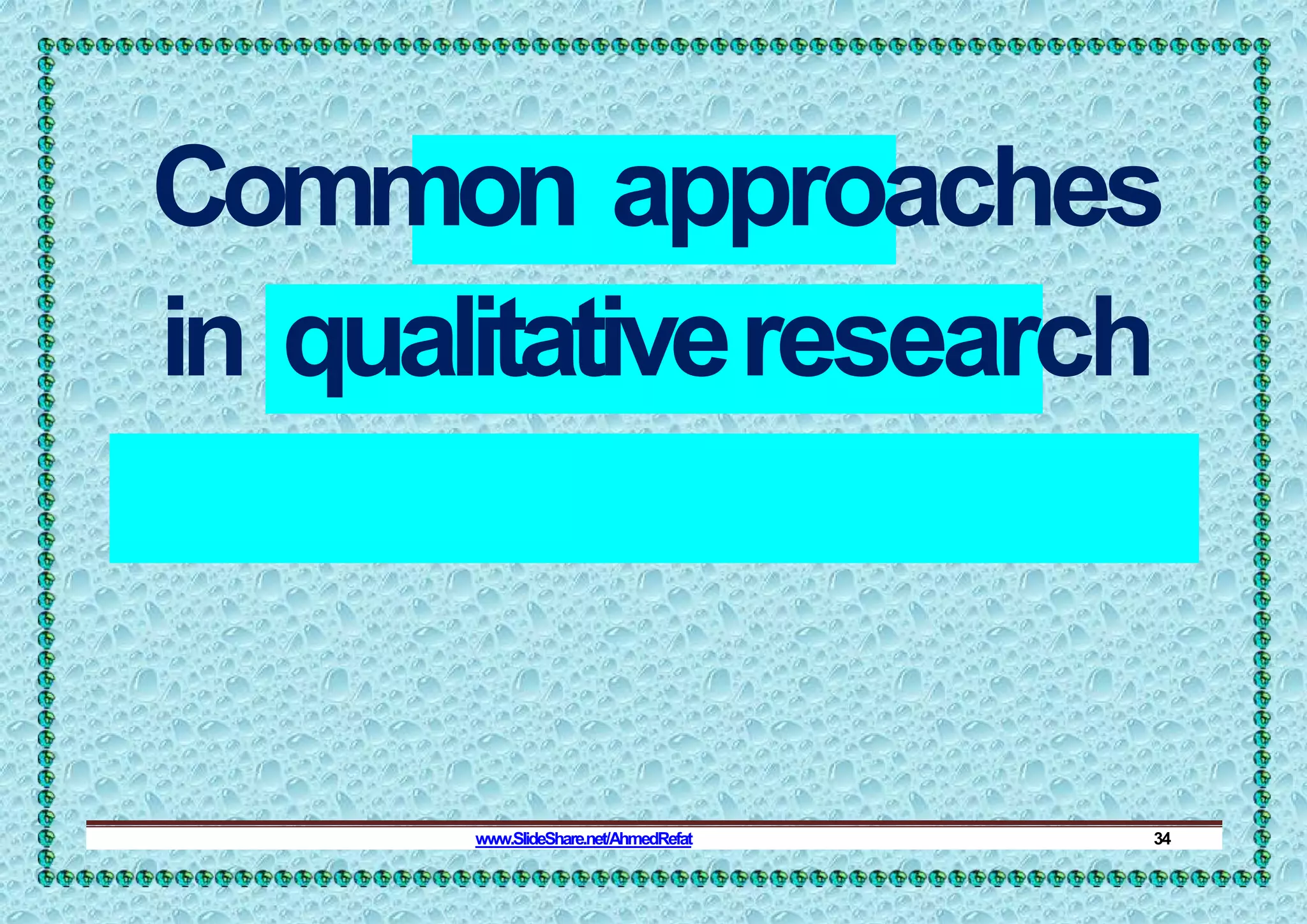 Common approaches in qualitative research

www.SlideShare.net/AhmedRefat

34